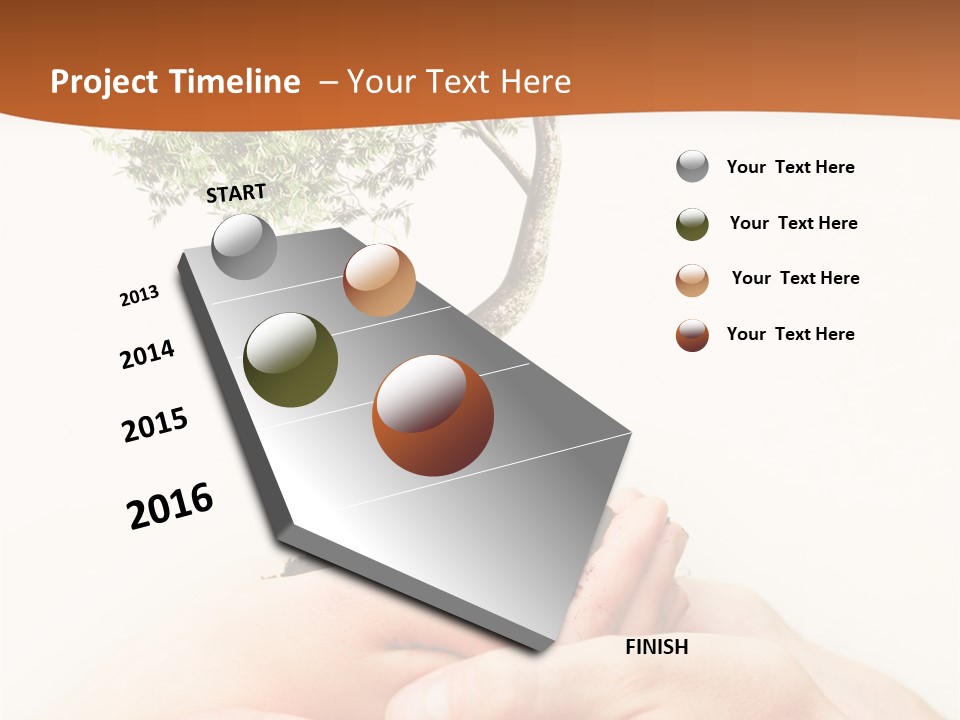 Project Timeline – Your Text Here

START

2013

2014

2015

2016

FINISH

Your Text Here

Your Text Here

Your Text Here

Your Text Here